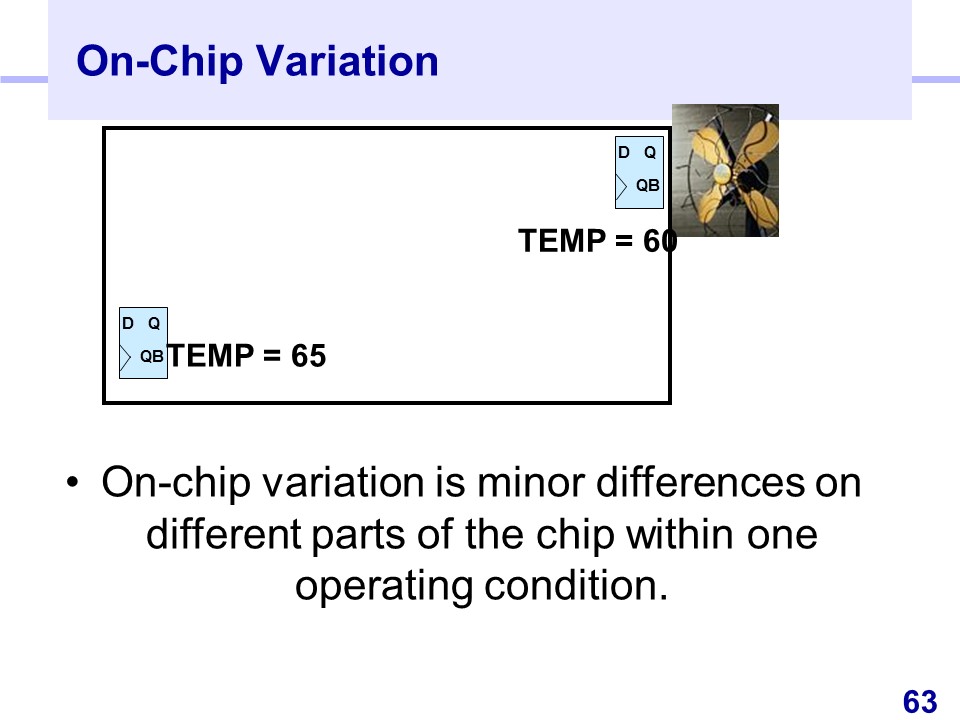 On-Chip Variation

D Q
QB

TEMP = 60

D Q
QB

TEMP = 65

• On-chip variation is minor differences on different parts of the chip within one operating condition.

63